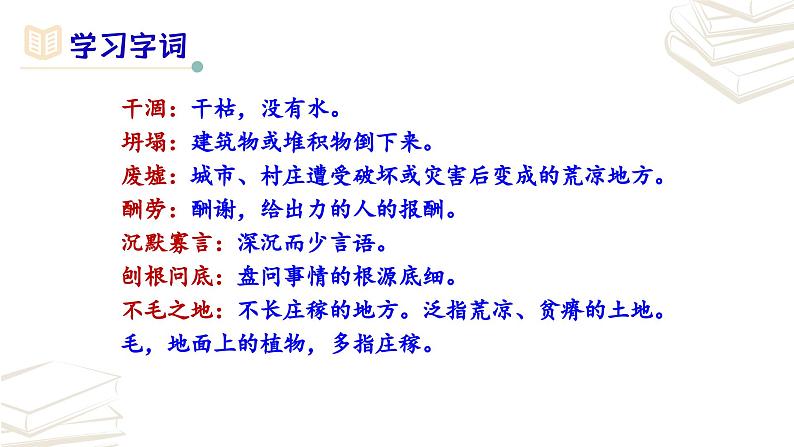 学习字词

干涸：干枯，没有水。
坍塌：建筑物或堆积物倒下来。
废墟：城市、村庄遭受破坏或灾害后变成的荒凉地方。
酬劳：酬谢，给出力的人的报酬。
沉默寡言：深沉而少言语。
刨根问底：盘问事情的根源底细。
不毛之地：不长庄稼的地方。泛指荒凉、贫瘠的土地。毛，地面上的植物，多指庄稼。